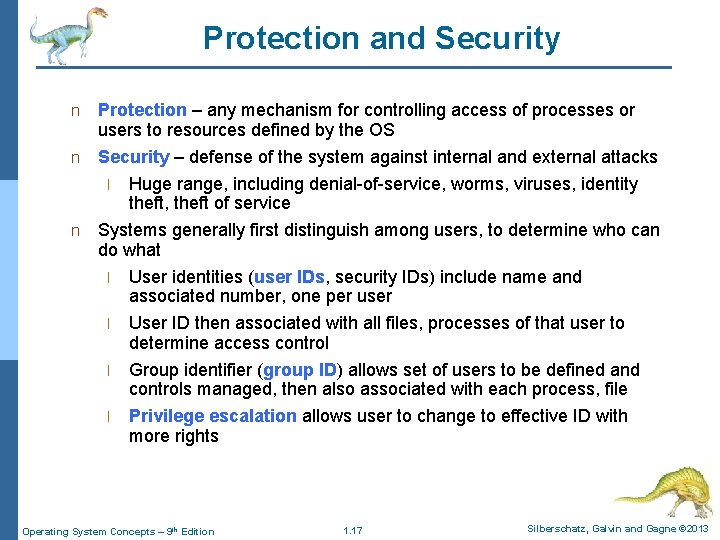 Protection and Security

n Protection – any mechanism for controlling access of processes or users to resources defined by the OS

n Security – defense of the system against internal and external attacks

l Huge range, including denial-of-service, worms, viruses, identity theft, theft of service

n Systems generally first distinguish among users, to determine who can do what

l User identities (user IDs, security IDs) include name and associated number, one per user

l User ID then associated with all files, processes of that user to determine access control

l Group identifier (group ID) allows set of users to be defined and controls managed, then also associated with each process, file

l Privilege escalation allows user to change to effective ID with more rights

Operating System Concepts – 9th Edition 1.17 Silberschatz, Galvin and Gagne ©2013